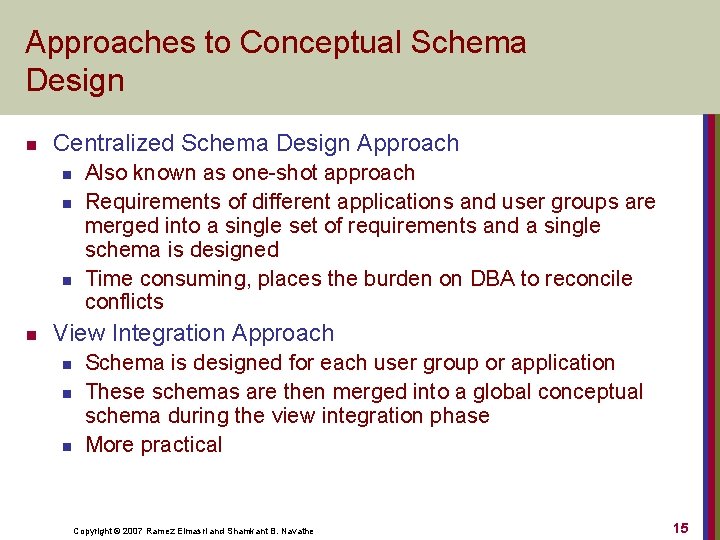 Approaches to Conceptual Schema Design

- Centralized Schema Design Approach
  - Also known as one-shot approach
  - Requirements of different applications and user groups are merged into a single set of requirements and a single schema is designed
  - Time consuming, places the burden on DBA to reconcile conflicts
- View Integration Approach
  - Schema is designed for each user group or application
  - These schemas are then merged into a global conceptual schema during the view integration phase
  - More practical

Copyright © 2007 Ramez Elmasri and Shamkant B. Navathe

15